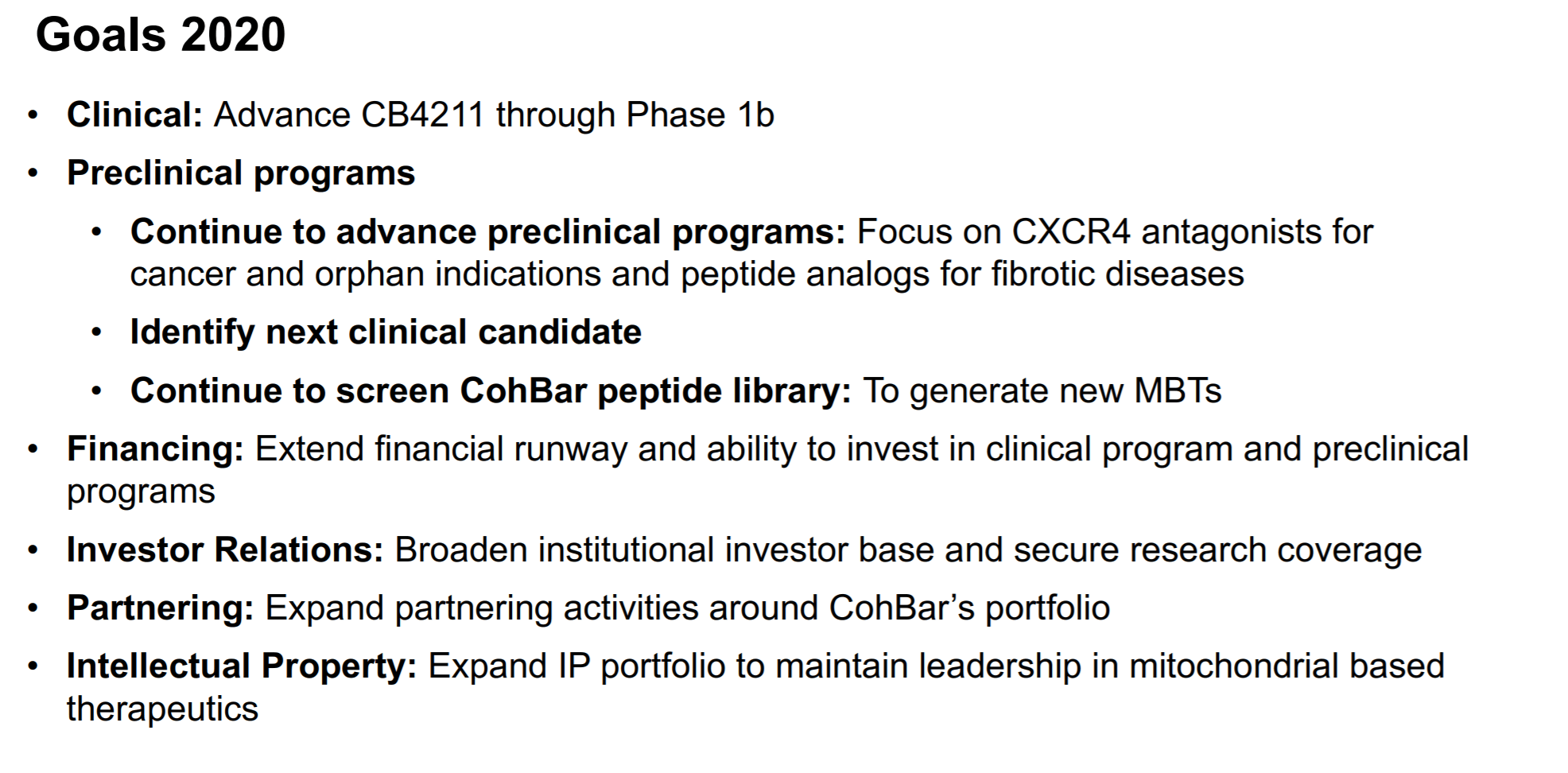 Goals 2020

• Clinical: Advance CB4211 through Phase 1b
• Preclinical programs
  • Continue to advance preclinical programs: Focus on CXCR4 antagonists for cancer and orphan indications and peptide analogs for fibrotic diseases
  • Identify next clinical candidate
  • Continue to screen CohBar peptide library: To generate new MBTs
• Financing: Extend financial runway and ability to invest in clinical program and preclinical programs
• Investor Relations: Broaden institutional investor base and secure research coverage
• Partnering: Expand partnering activities around CohBar's portfolio
• Intellectual Property: Expand IP portfolio to maintain leadership in mitochondrial based therapeutics